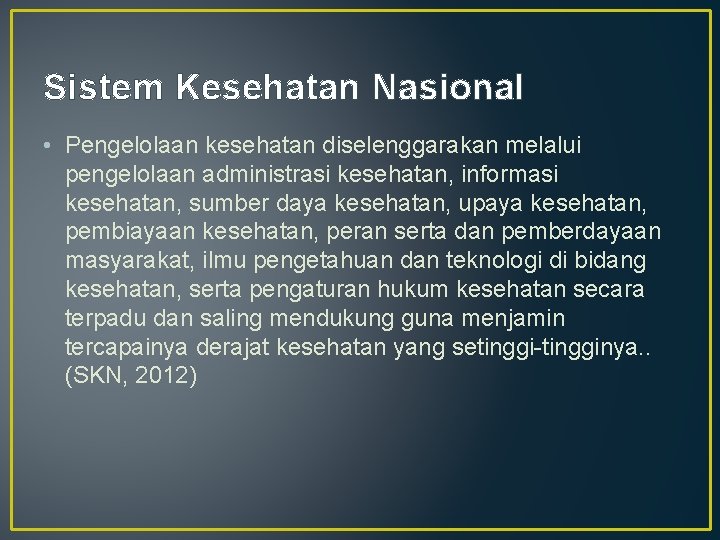 Sistem Kesehatan Nasional

• Pengelolaan kesehatan diselenggarakan melalui pengelolaan administrasi kesehatan, informasi kesehatan, sumber daya kesehatan, upaya kesehatan, pembiayaan kesehatan, peran serta dan pemberdayaan masyarakat, ilmu pengetahuan dan teknologi di bidang kesehatan, serta pengaturan hukum kesehatan secara terpadu dan saling mendukung guna menjamin tercapainya derajat kesehatan yang setinggi-tingginya.. (SKN, 2012)